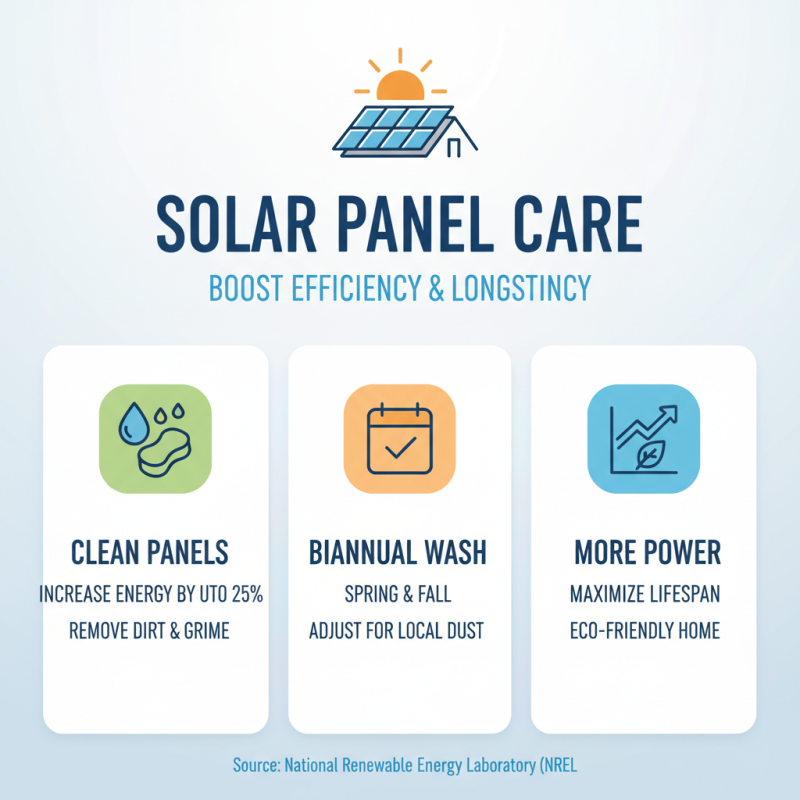 SOLAR PANEL CARE

BOOST EFFICIENCY & LONGSTINCY

CLEAN PANELS
INCREASE ENERGY BY UTO 25%
REMOVE DIRT & GRIME

BIANNUAL WASH
SPRING & FALL
ADJUST FOR LOCAL DUST

MORE POWER
MAXIMIZE LIFESPAN
ECO-FRIENDLY HOME

Source: National Renewable Energy Laboratory (NREL